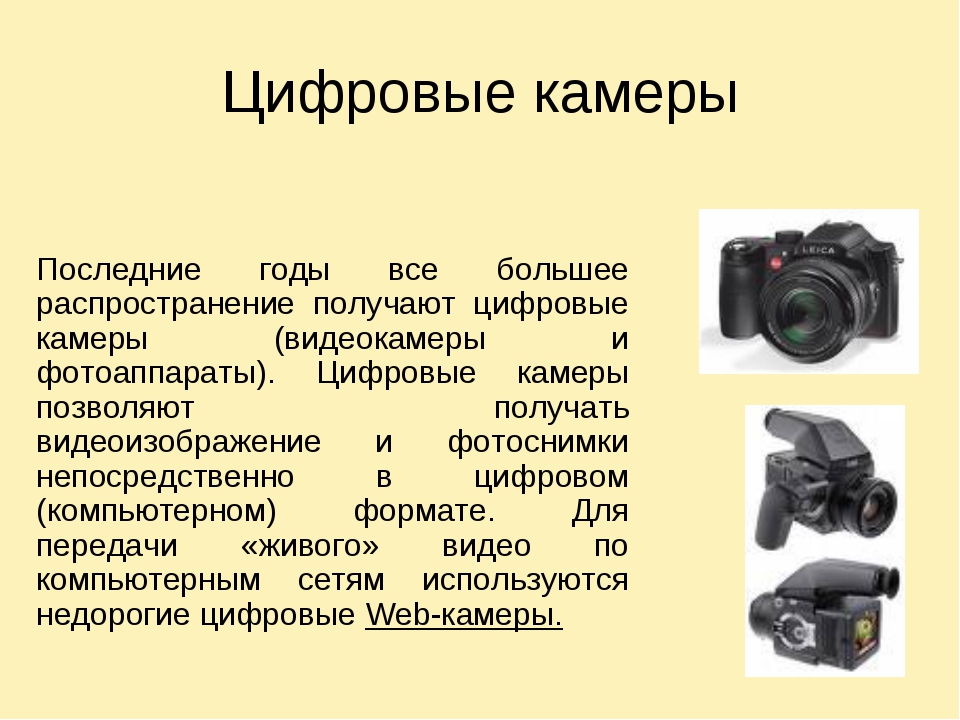 Цифровые камеры

Последние годы все большее распространение получают цифровые камеры (видеокамеры и фотоаппараты). Цифровые камеры позволяют получать видеоизображение и фотоснимки непосредственно в цифровом (компьютерном) формате. Для передачи «живого» видео по компьютерным сетям используются недорогие цифровые Web-камеры.

LEICA